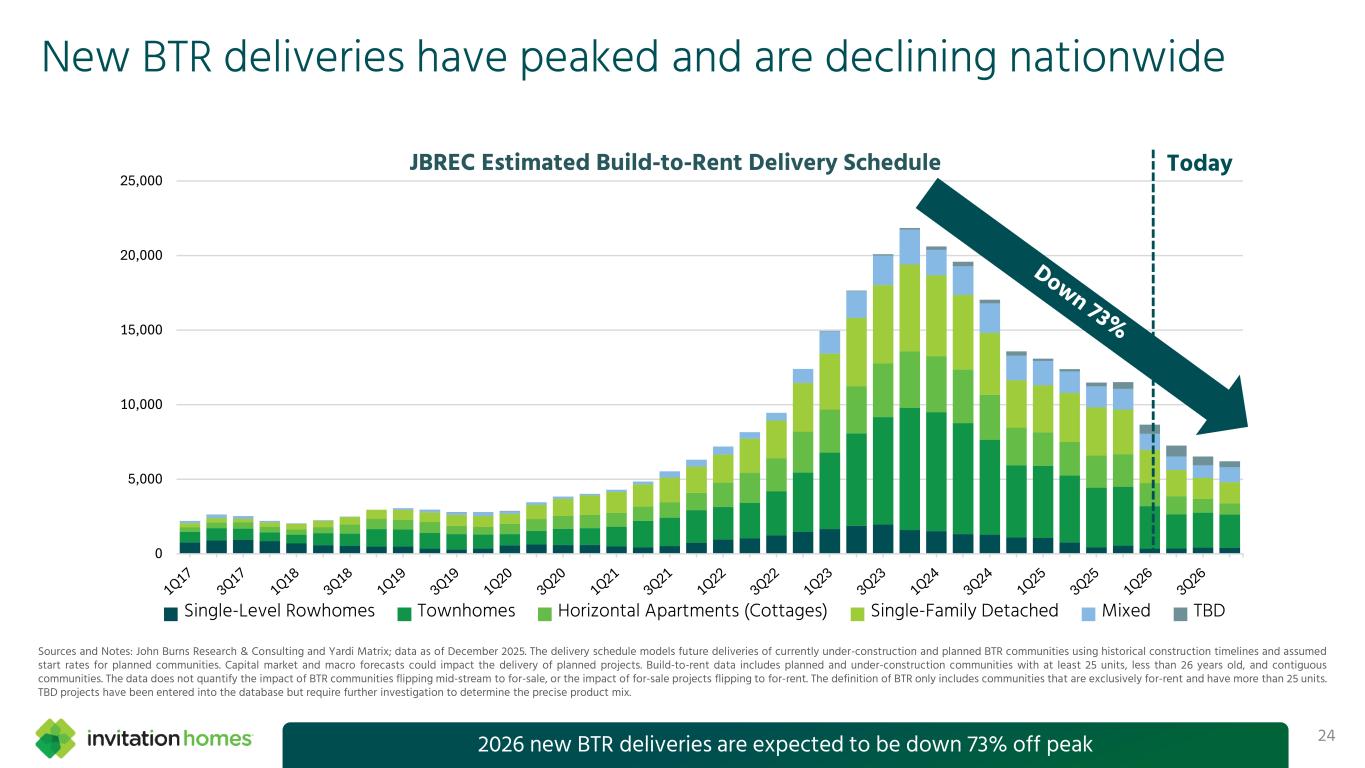 New BTR deliveries have peaked and are declining nationwide

JBREC Estimated Build-to-Rent Delivery Schedule

Today

Down 73%

25,000
20,000
15,000
10,000
5,000
0

1Q17 3Q17 1Q18 3Q18 1Q19 3Q19 1Q20 3Q20 1Q21 3Q21 1Q22 3Q22 1Q23 3Q23 1Q24 3Q24 1Q25 3Q25 1Q26 3Q26

Single-Level Rowhomes Townhomes Horizontal Apartments (Cottages) Single-Family Detached Mixed TBD

Sources and Notes: John Burns Research & Consulting and Yardi Matrix; data as of December 2025. The delivery schedule models future deliveries of currently under-construction and planned BTR communities using historical construction timelines and assumed start rates for planned communities. Capital market and macro forecasts could impact the delivery of planned projects. Build-to-rent data includes planned and under-construction communities with at least 25 units, less than 26 years old, and contiguous communities. The data does not quantify the impact of BTR communities flipping mid-stream to for-sale, or the impact of for-sale projects flipping to for-rent. The definition of BTR only includes communities that are exclusively for-rent and have more than 25 units. TBD projects have been entered into the database but require further investigation to determine the precise product mix.

invitation homes

2026 new BTR deliveries are expected to be down 73% off peak

24